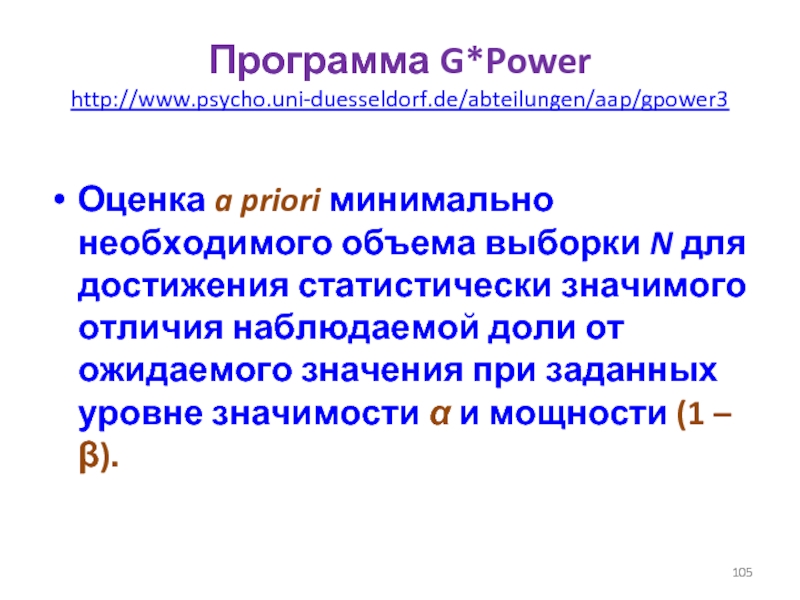 Программа G*Power
http://www.psycho.uni-duesseldorf.de/abteilungen/aap/gpower3

• Оценка a priori минимально необходимого объема выборки N для достижения статистически значимого отличия наблюдаемой доли от ожидаемого значения при заданных уровне значимости α и мощности (1 – β).

105